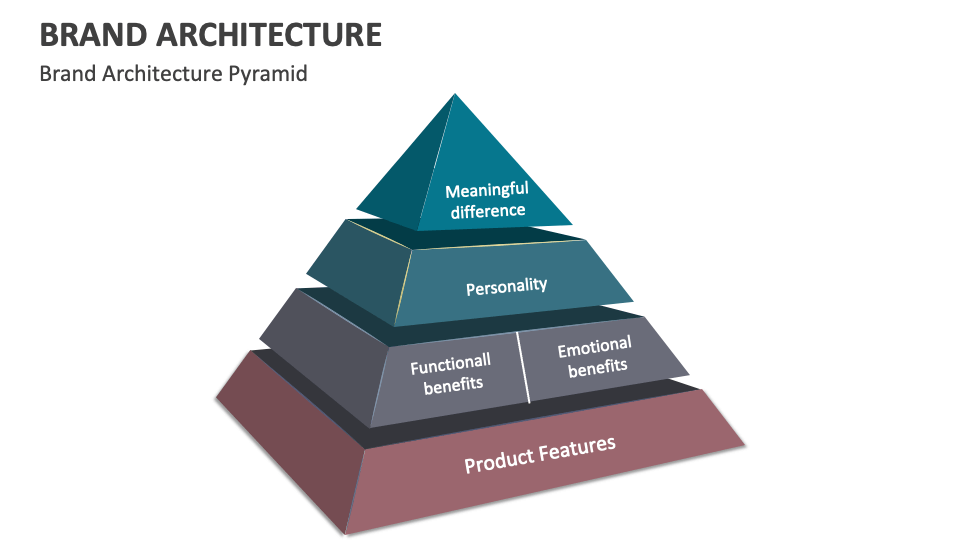 BRAND ARCHITECTURE

Brand Architecture Pyramid

Meaningful difference

Personality

Functionall benefits

Emotional benefits

Product Features